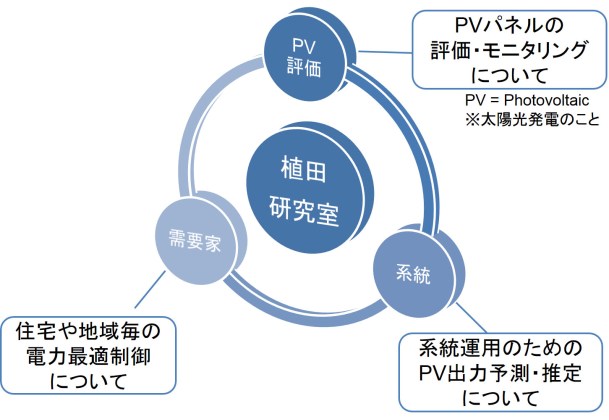 PV
評価

PVパネルの
評価・モニタリング
について

PV = Photovoltaic
※太陽光発電のこと

植田
研究室

需要家

系統

住宅や地域毎の
電力最適制御
について

系統運用のための
PV出力予測・推定
について